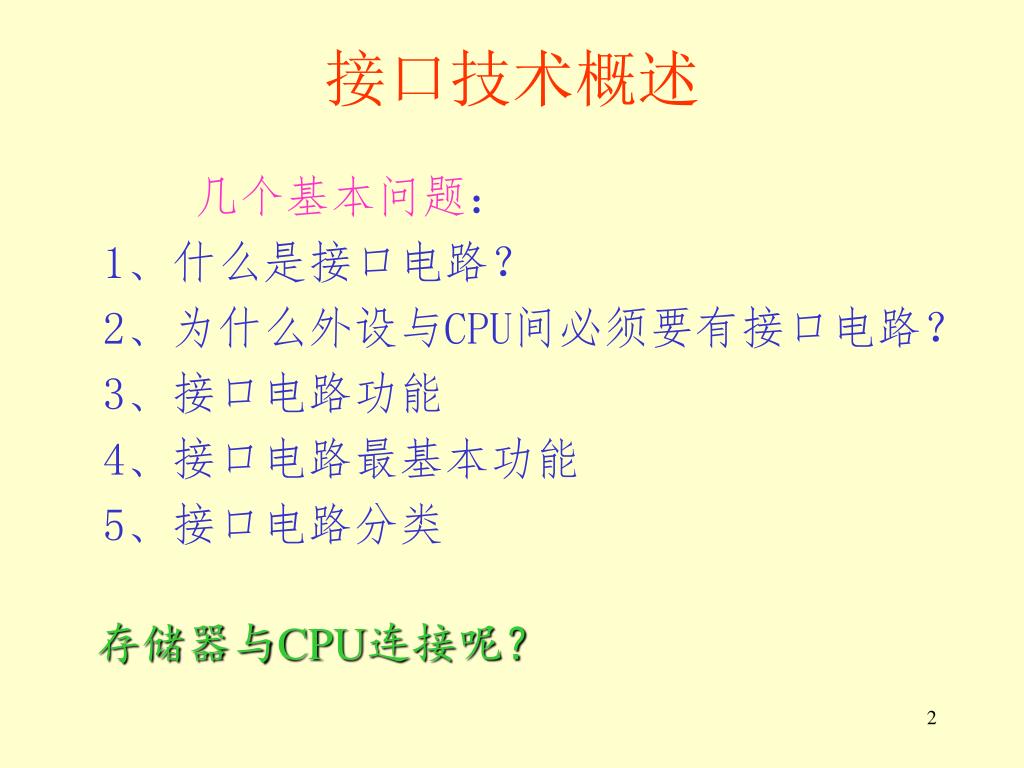 接口技术概述

几个基本问题：

1、什么是接口电路？

2、为什么外设与CPU间必须要有接口电路？

3、接口电路功能

4、接口电路最基本功能

5、接口电路分类

存储器与CPU连接呢？

2